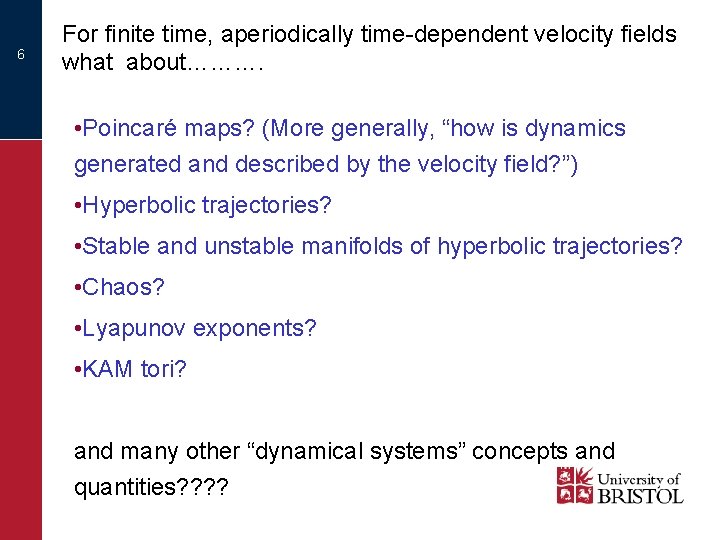 6

For finite time, aperiodically time-dependent velocity fields what about……….

•Poincaré maps? (More generally, “how is dynamics generated and described by the velocity field?”)

•Hyperbolic trajectories?

•Stable and unstable manifolds of hyperbolic trajectories?

•Chaos?

•Lyapunov exponents?

•KAM tori?

and many other “dynamical systems” concepts and quantities????

University of BRISTOL